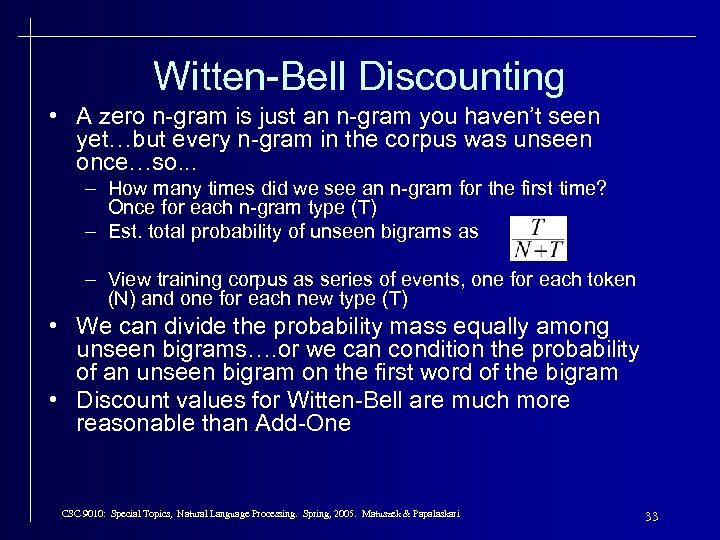 Witten-Bell Discounting

• A zero n-gram is just an n-gram you haven't seen yet…but every n-gram in the corpus was unseen once…so...

– How many times did we see an n-gram for the first time? Once for each n-gram type (T)

– Est. total probability of unseen bigrams as $\frac{T}{N+T}$

– View training corpus as series of events, one for each token (N) and one for each new type (T)

• We can divide the probability mass equally among unseen bigrams….or we can condition the probability of an unseen bigram on the first word of the bigram

• Discount values for Witten-Bell are much more reasonable than Add-One

CSC 9010: Special Topics, Natural Language Processing. Spring, 2005. Matuszek & Papalaskari

33